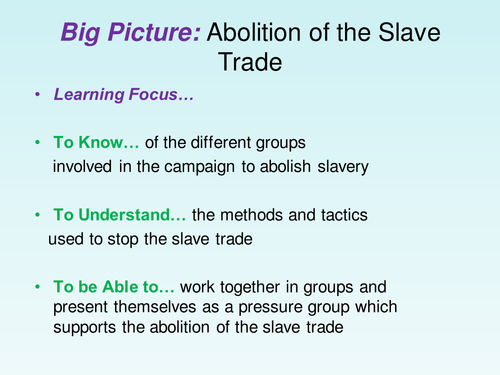 Big Picture: Abolition of the Slave Trade

• Learning Focus…

• To Know… of the different groups involved in the campaign to abolish slavery

• To Understand… the methods and tactics used to stop the slave trade

• To be Able to… work together in groups and present themselves as a pressure group which supports the abolition of the slave trade